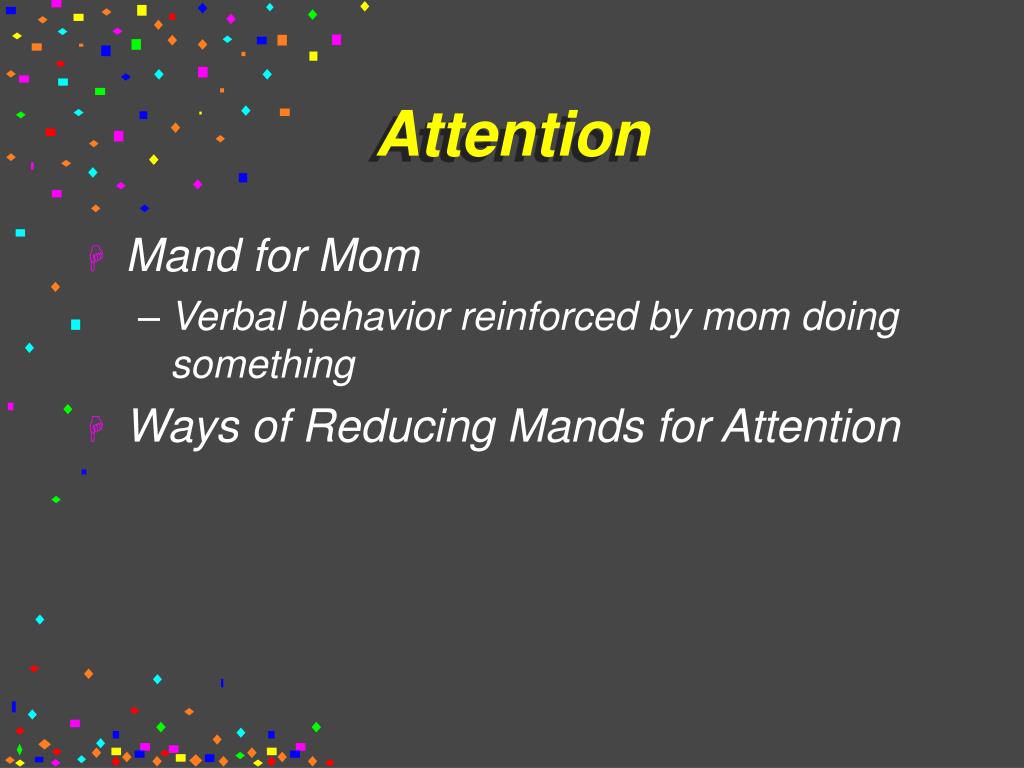 Attention

Mand for Mom

– Verbal behavior reinforced by mom doing something

Ways of Reducing Mands for Attention